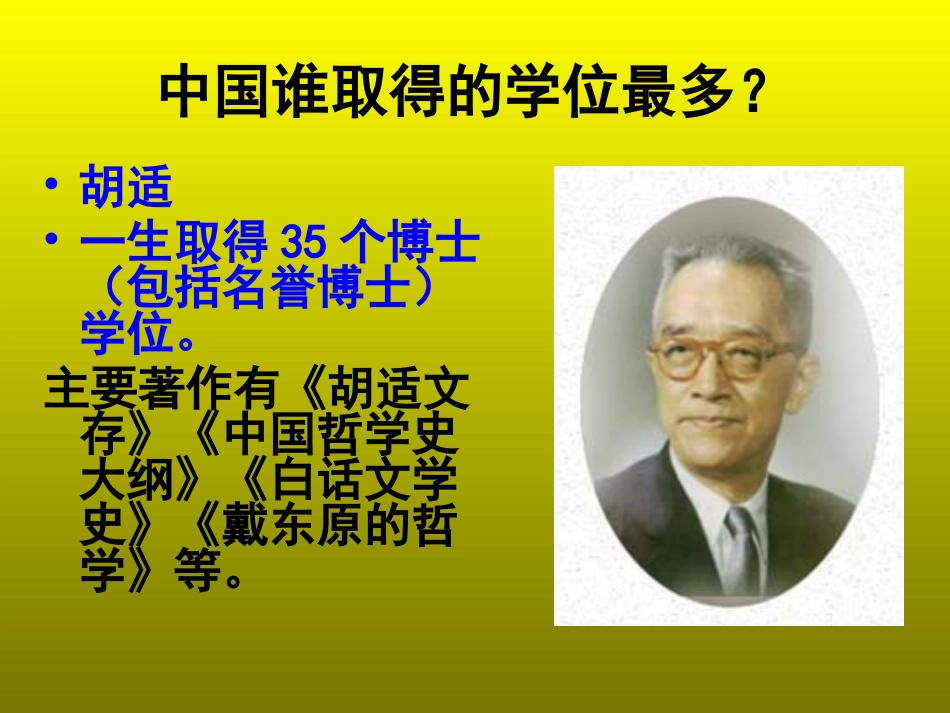 中国谁取得的学位最多？

• 胡适
• 一生取得 35 个博士（包括名誉博士）学位。

主要著作有《胡适文存》《中国哲学史大纲》《白话文学史》《戴东原的哲学》等。